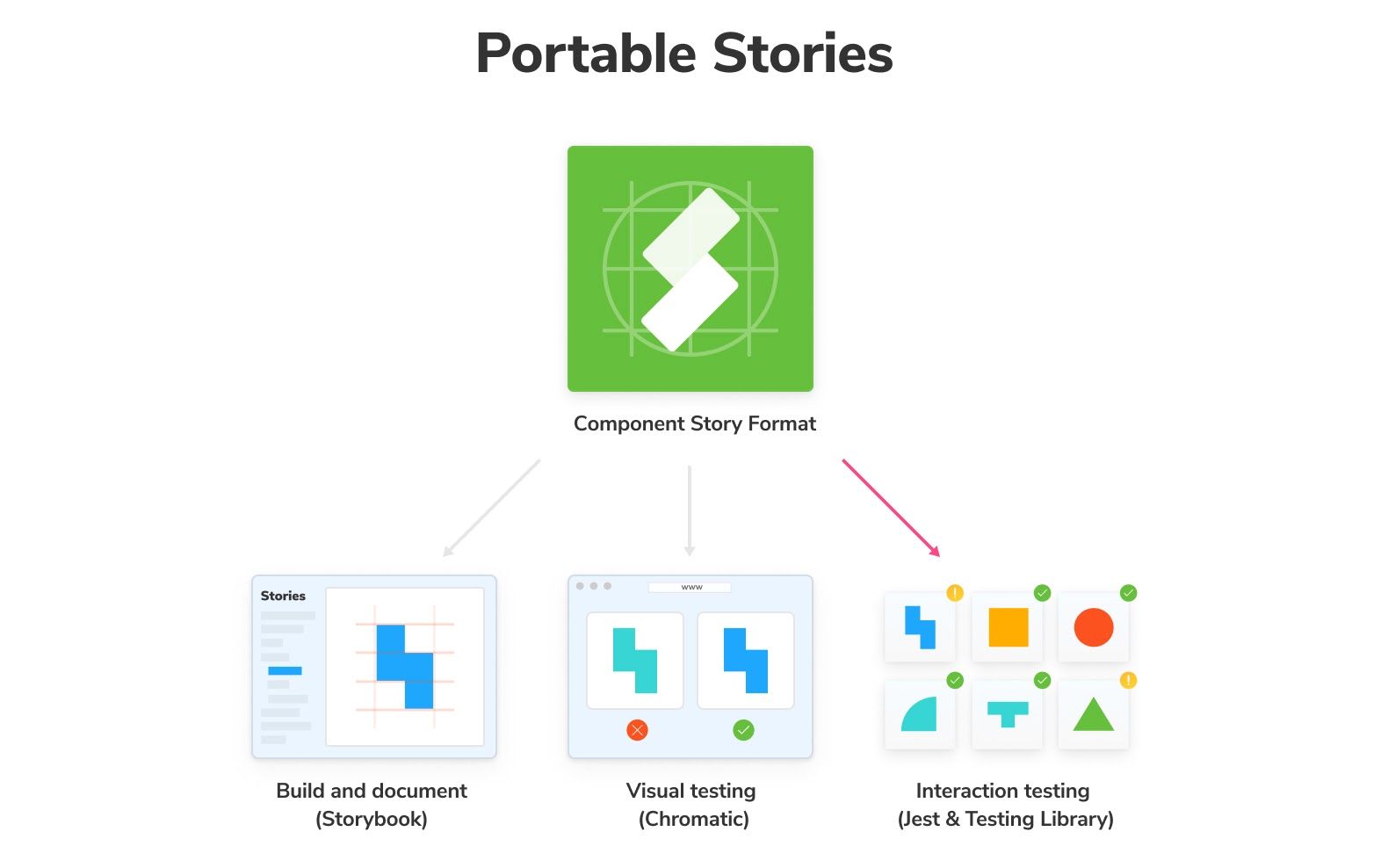 Portable Stories

Component Story Format

Stories

www

Build and document
(Storybook)

Visual testing
(Chromatic)

Interaction testing
(Jest & Testing Library)